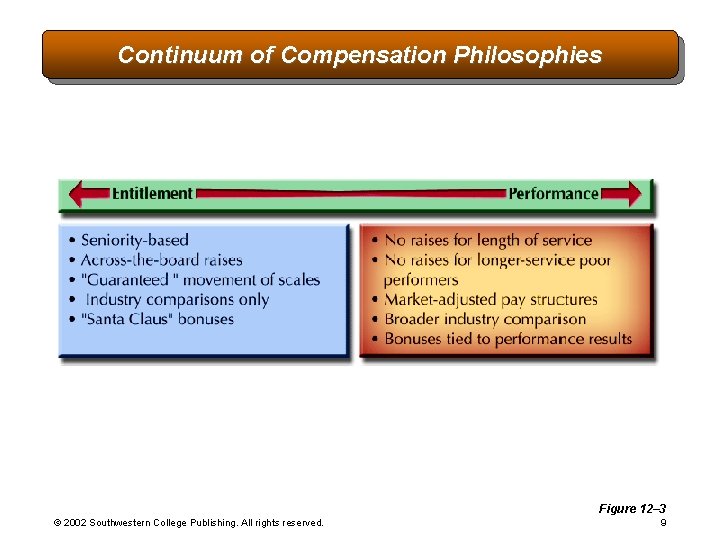 Continuum of Compensation Philosophies

Entitlement

Performance

• Seniority-based
• Across-the-board raises
• "Guaranteed " movement of scales
• Industry comparisons only
• "Santa Claus" bonuses

• No raises for length of service
• No raises for longer-service poor performers
• Market-adjusted pay structures
• Broader industry comparison
• Bonuses tied to performance results

Figure 12–3

© 2002 Southwestern College Publishing. All rights reserved.

9